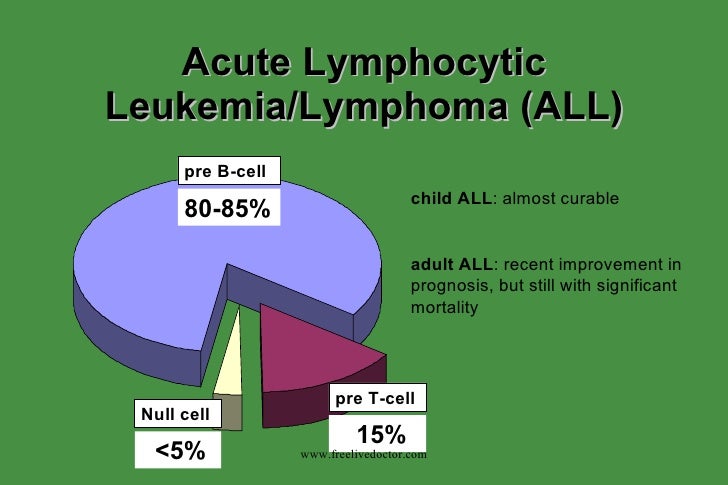 Acute Lymphocytic Leukemia/Lymphoma (ALL)

pre B-cell

80-85%

child ALL: almost curable

adult ALL: recent improvement in prognosis, but still with significant mortality

Null cell

<5%

pre T-cell

15%

www.freelivedoctor.com